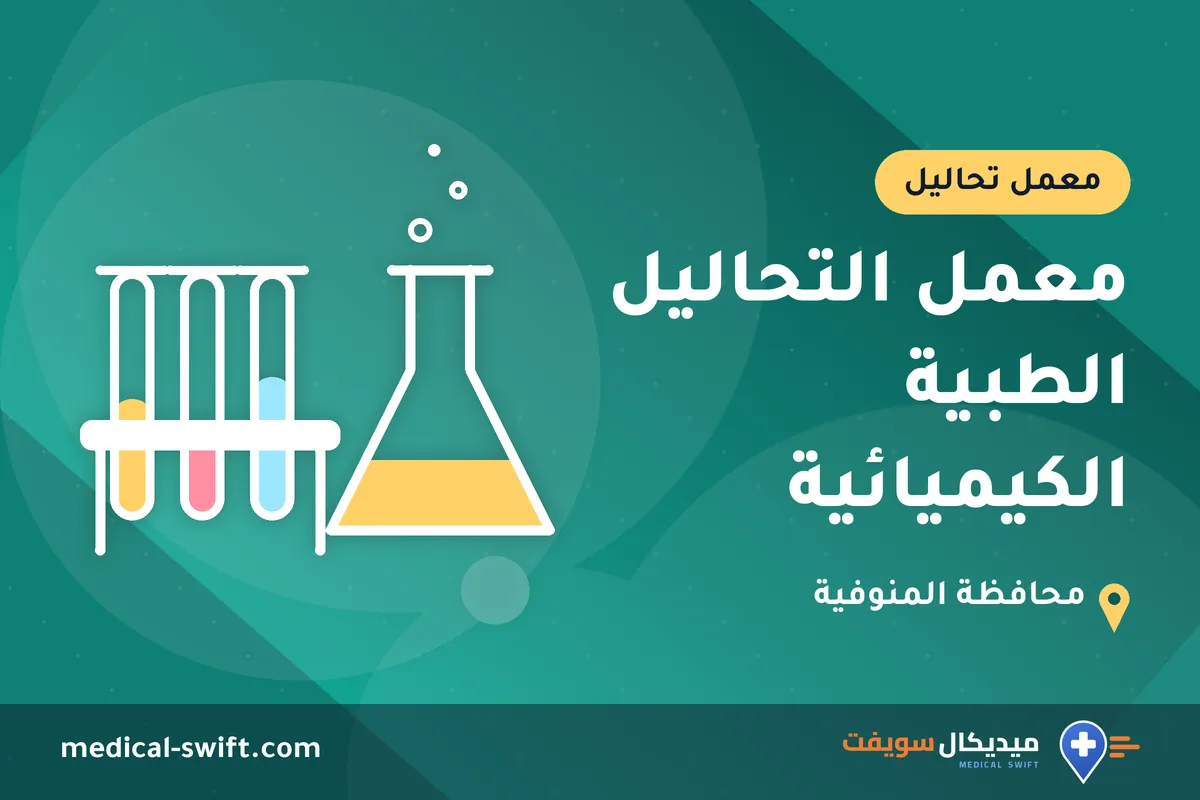 معمل تحاليل

معمل التحاليل
الطبية
الكيميائية

محافظة المنوفية

ميديكال سويفت
MEDICAL SWIFT

medical-swift.com